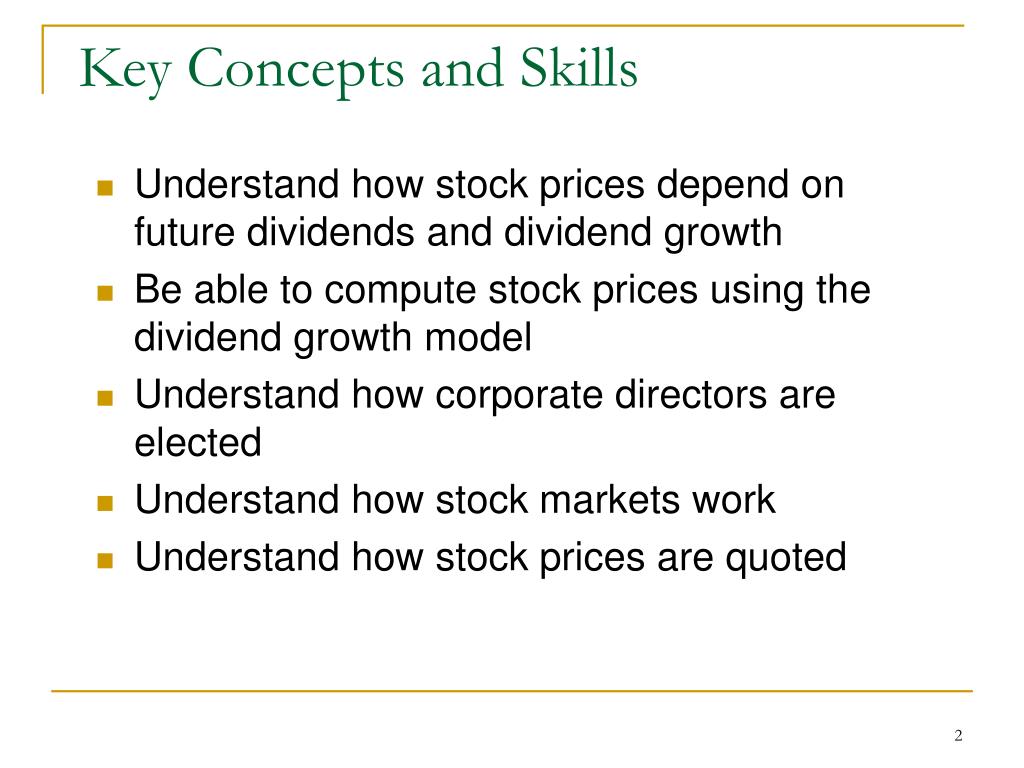 Key Concepts and Skills

- Understand how stock prices depend on future dividends and dividend growth
- Be able to compute stock prices using the dividend growth model
- Understand how corporate directors are elected
- Understand how stock markets work
- Understand how stock prices are quoted

2